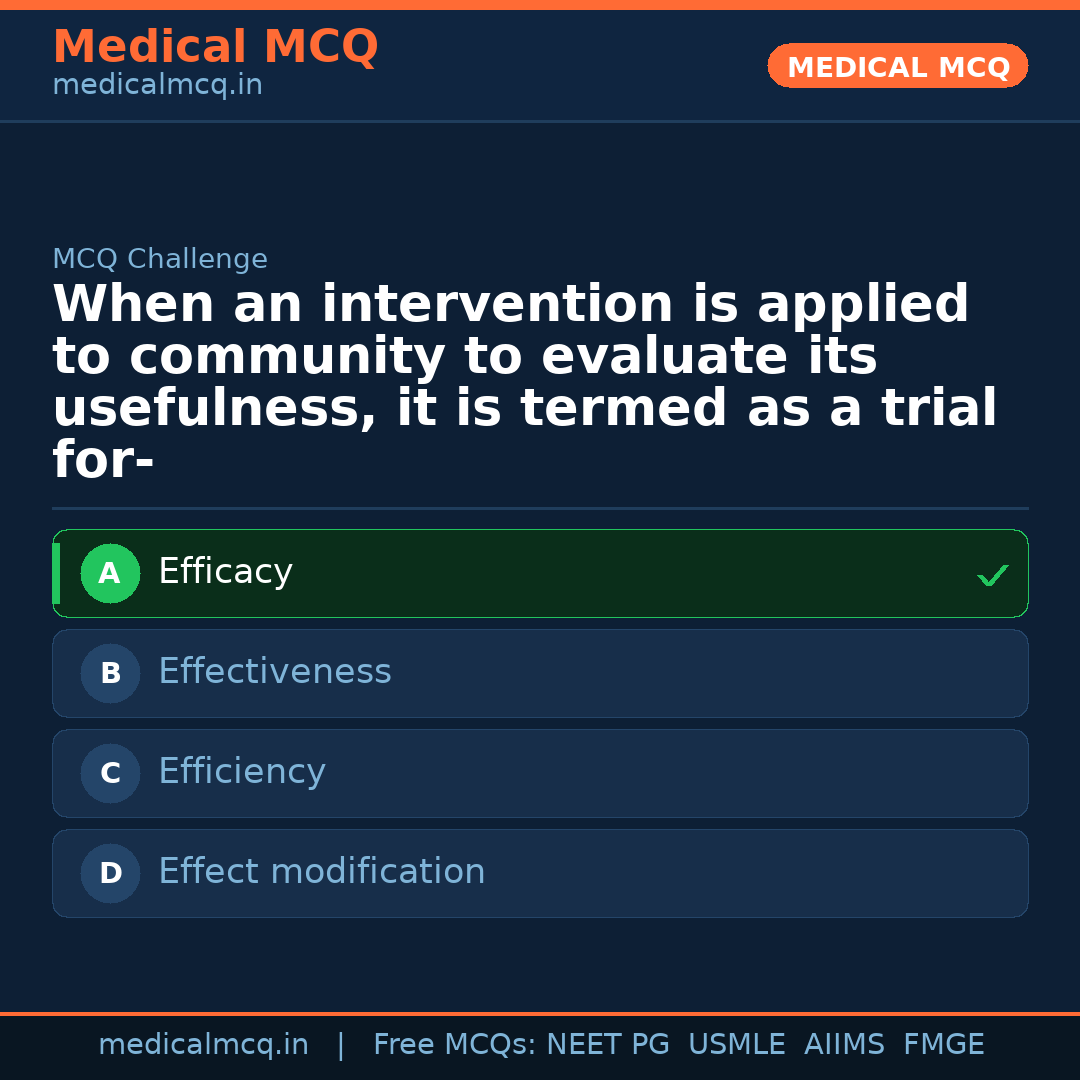 Medical MCQ
medicalmcq.in

MEDICAL MCQ

MCQ Challenge

When an intervention is applied to community to evaluate its usefulness, it is termed as a trial for-

A Efficacy ✓

B Effectiveness

C Efficiency

D Effect modification

medicalmcq.in | Free MCQs: NEET PG USMLE AIIMS FMGE